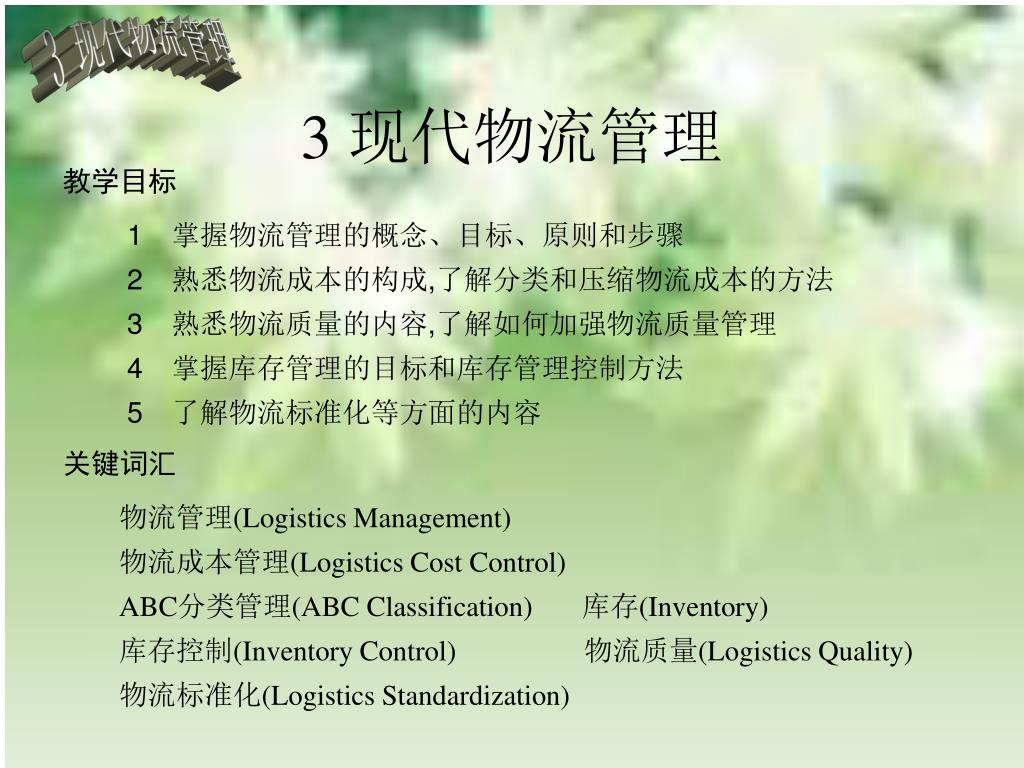 3 现代物流管理

3 现代物流管理

教学目标

1 掌握物流管理的概念、目标、原则和步骤
2 熟悉物流成本的构成,了解分类和压缩物流成本的方法
3 熟悉物流质量的内容,了解如何加强物流质量管理
4 掌握库存管理的目标和库存管理控制方法
5 了解物流标准化等方面的内容

关键词汇

物流管理(Logistics Management)
物流成本管理(Logistics Cost Control)
ABC分类管理(ABC Classification) 库存(Inventory)
库存控制(Inventory Control) 物流质量(Logistics Quality)
物流标准化(Logistics Standardization)